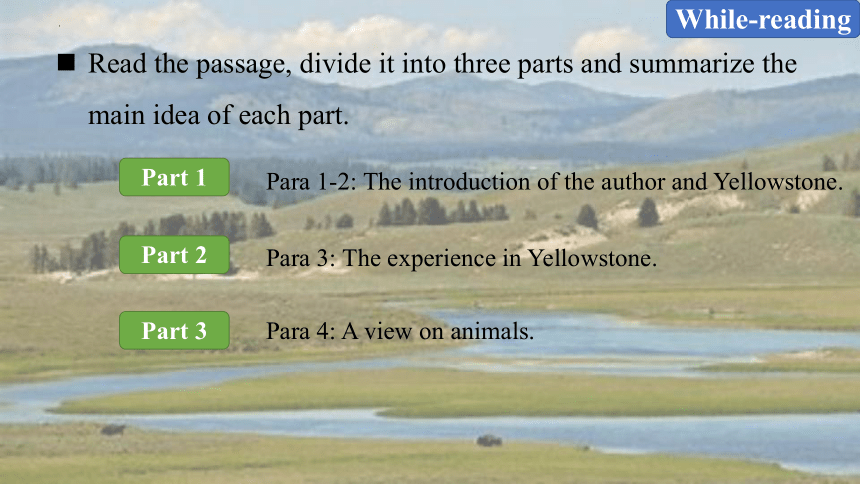 While-reading

■ Read the passage, divide it into three parts and summarize the main idea of each part.

Part 1

Para 1-2: The introduction of the author and Yellowstone.

Part 2

Para 3: The experience in Yellowstone.

Part 3

Para 4: A view on animals.